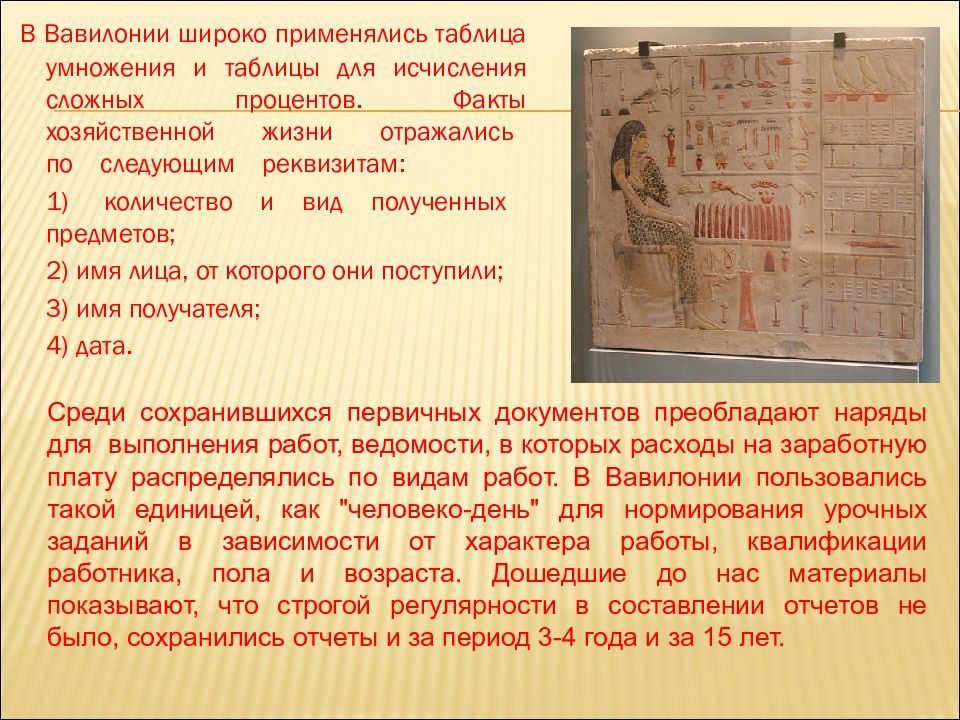 В Вавилонии широко применялись таблица умножения и таблицы для исчисления сложных процентов. Факты хозяйственной жизни отражались по следующим реквизитам:

1) количество и вид полученных предметов;

2) имя лица, от которого они поступили;

3) имя получателя;

4) дата.

Среди сохранившихся первичных документов преобладают наряды для выполнения работ, ведомости, в которых расходы на заработную плату распределялись по видам работ. В Вавилонии пользовались такой единицей, как "человеко-день" для нормирования урочных заданий в зависимости от характера работы, квалификации работника, пола и возраста. Дошедшие до нас материалы показывают, что строгой регулярности в составлении отчетов не было, сохранились отчеты и за период 3-4 года и за 15 лет.